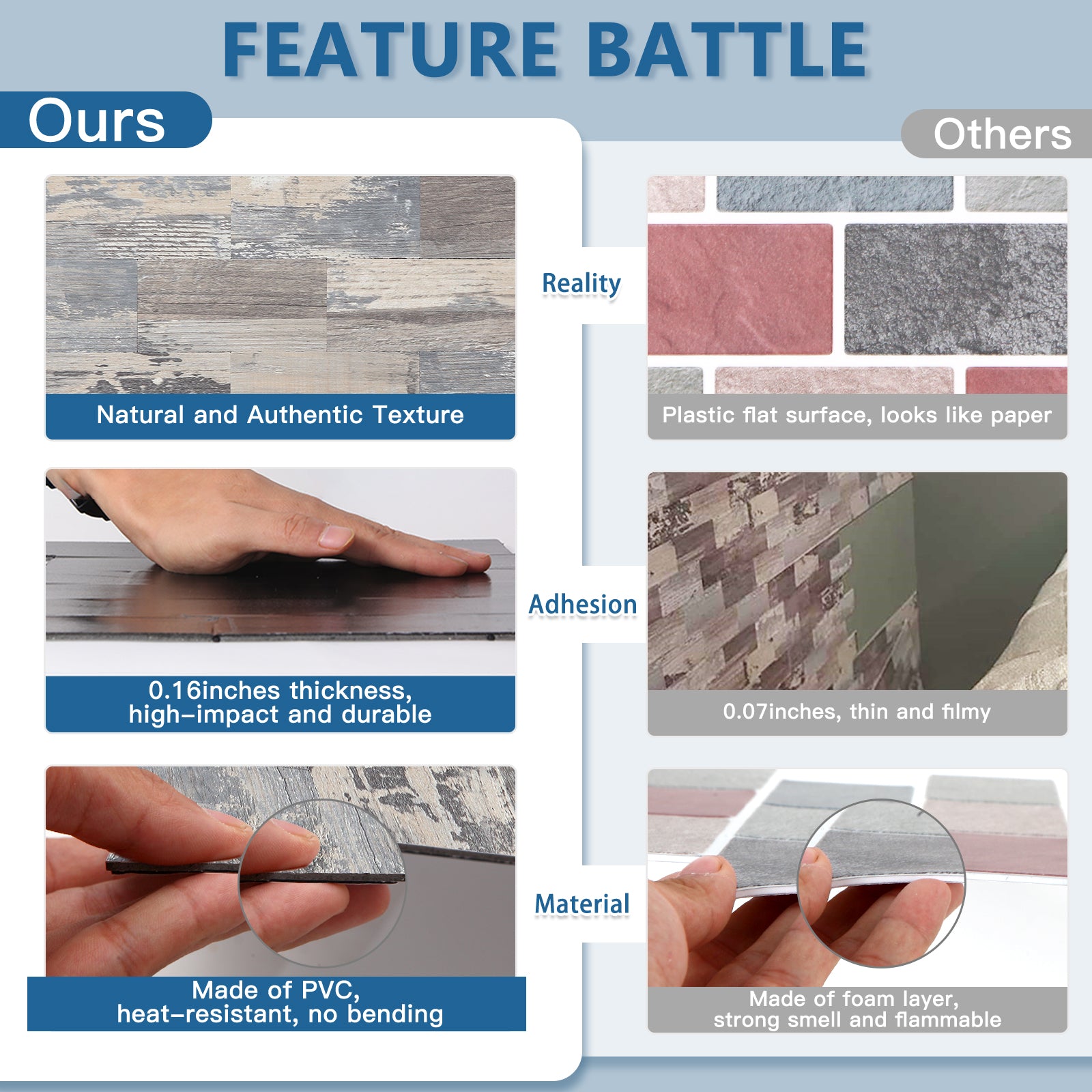 FEATURE BATTLE

Ours

Others

Natural and Authentic Texture

Reality

Plastic flat surface, looks like paper

0.16inches thickness, high-impact and durable

Adhesion

0.07inches, thin and filmy

Made of PVC, heat-resistant, no bending

Material

Made of foam layer, strong smell and flammable